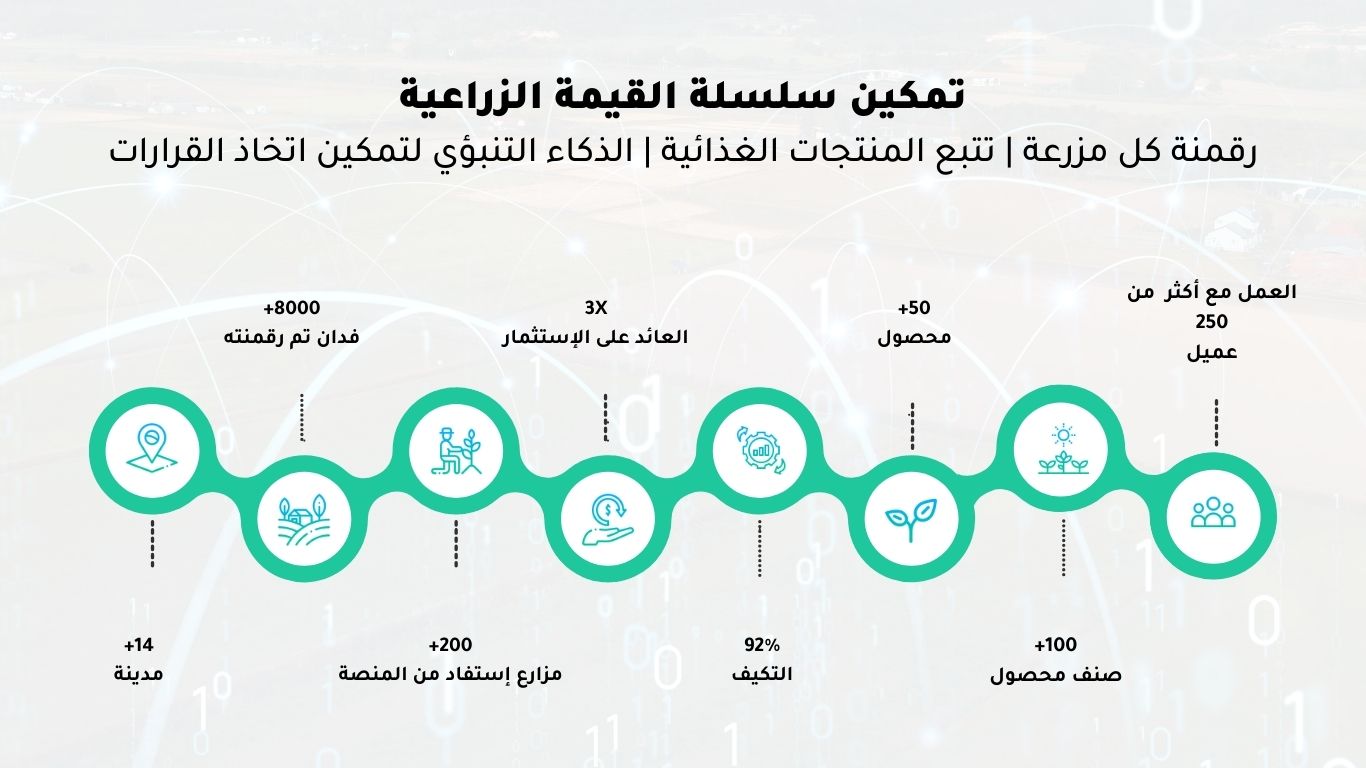 تمكين سلسلة القيمة الزراعية

رقمنة كل مزرعة | تتبع المنتجات الغذائية | الذكاء التنبؤي لتمكين اتخاذ القرارات

العمل مع أكثر من 250 عميل

+50
محصول

3X
العائد على الإستثمار

+8000
فدان تم رقمنته

+100
صنف محصول

92%
التكيف

+200
مزارع إستفاد من المنصة

+14
مدينة